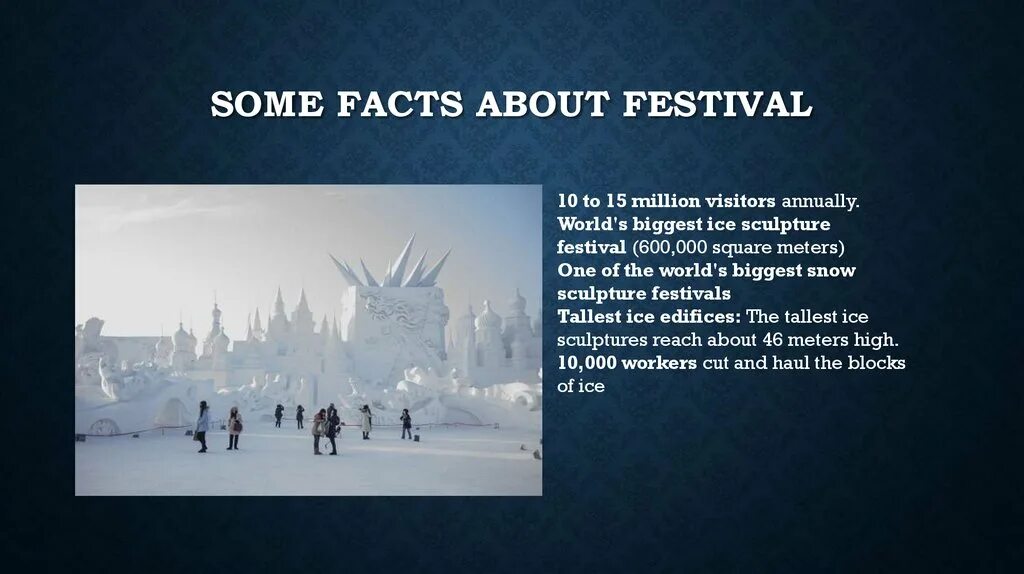 SOME FACTS ABOUT FESTIVAL

10 to 15 million visitors annually.
World's biggest ice sculpture festival (600,000 square meters)
One of the world's biggest snow sculpture festivals
Tallest ice edifices: The tallest ice sculptures reach about 46 meters high.
10,000 workers cut and haul the blocks of ice